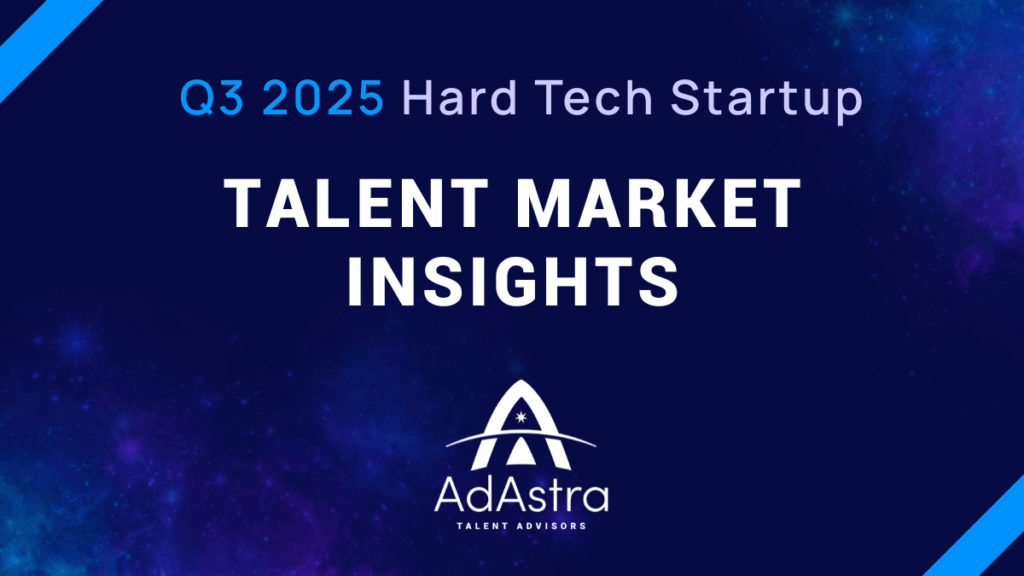 Q3 2025 Hard Tech Startup

TALENT MARKET INSIGHTS

AdAstra

TALENT ADVISORS